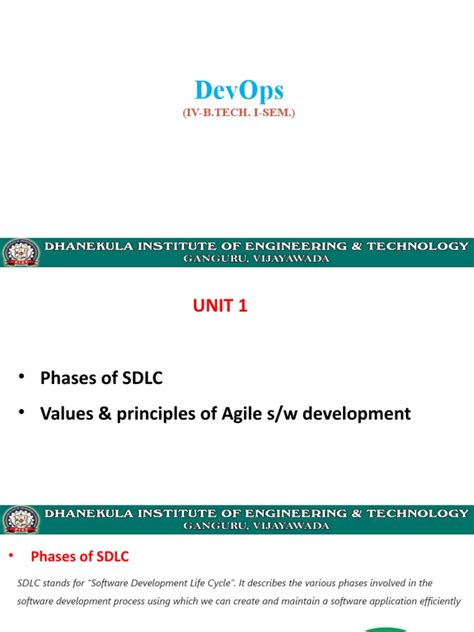 DevOps
(IV-B.TECH. I-SEM.)

DHANEKULA INSTITUTE OF ENGINEERING & TECHNOLOGY
GANGURU, VIJAYAWADA

UNIT 1

• Phases of SDLC
• Values & principles of Agile s/w development

DHANEKULA INSTITUTE OF ENGINEERING & TECHNOLOGY
GANGURU, VIJAYAWADA

• Phases of SDLC

SDLC stands for "Software Development Life Cycle". It describes the various phases involved in the software development process using which we can create and maintain a software application efficiently